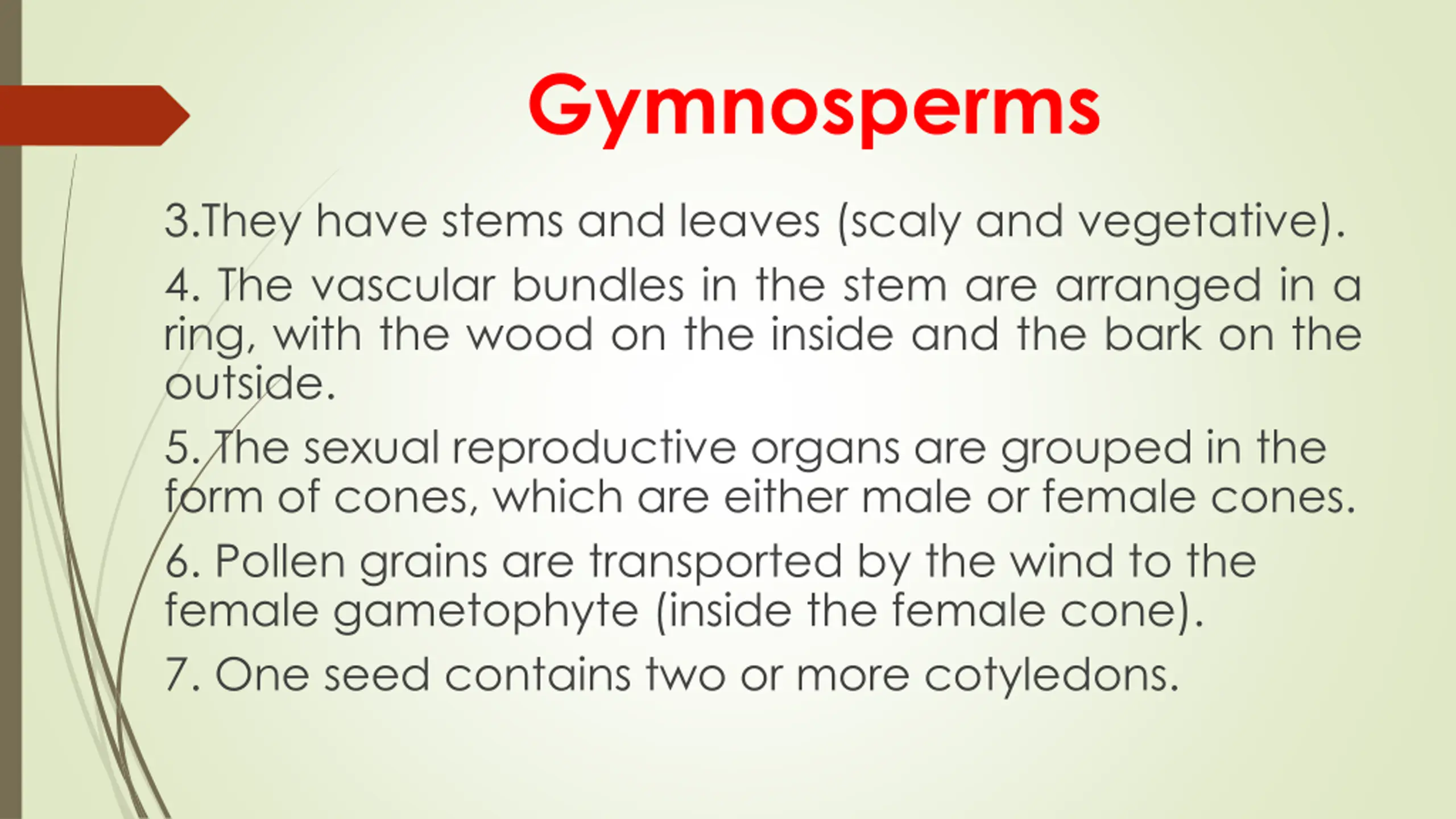 Gymnosperms

3.They have stems and leaves (scaly and vegetative).

4. The vascular bundles in the stem are arranged in a ring, with the wood on the inside and the bark on the outside.

5. The sexual reproductive organs are grouped in the form of cones, which are either male or female cones.

6. Pollen grains are transported by the wind to the female gametophyte (inside the female cone).

7. One seed contains two or more cotyledons.